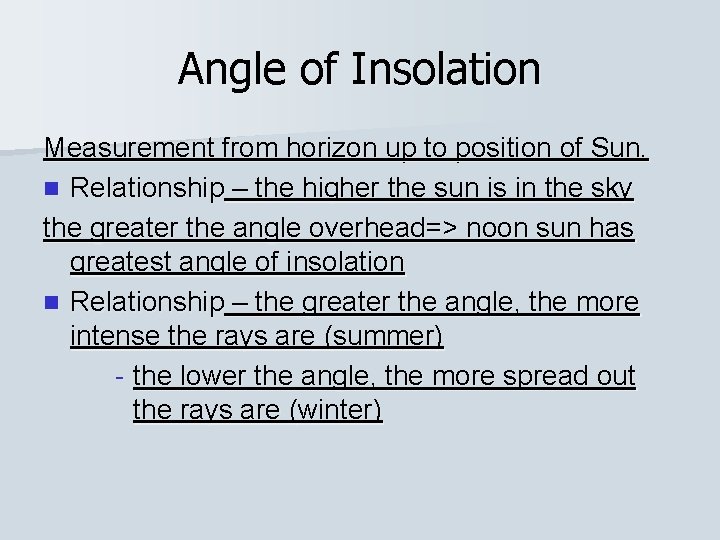 Angle of Insolation

Measurement from horizon up to position of Sun.

Relationship – the higher the sun is in the sky the greater the angle overhead=> noon sun has greatest angle of insolation

Relationship – the greater the angle, the more intense the rays are (summer)

- the lower the angle, the more spread out the rays are (winter)